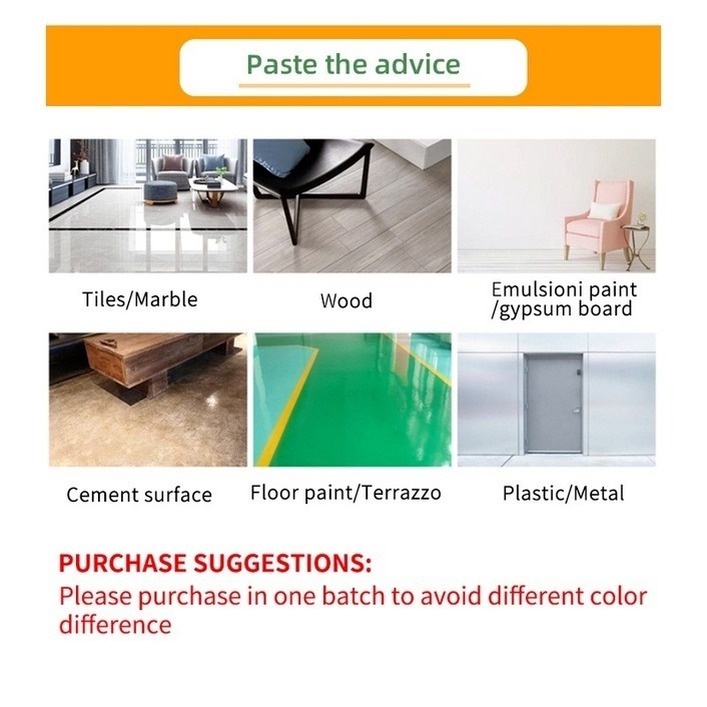 Paste the advice

Tiles/Marble

Wood

Emulsioni paint /gypsum board

Cement surface

Floor paint/Terrazzo

Plastic/Metal

PURCHASE SUGGESTIONS:
Please purchase in one batch to avoid different color difference